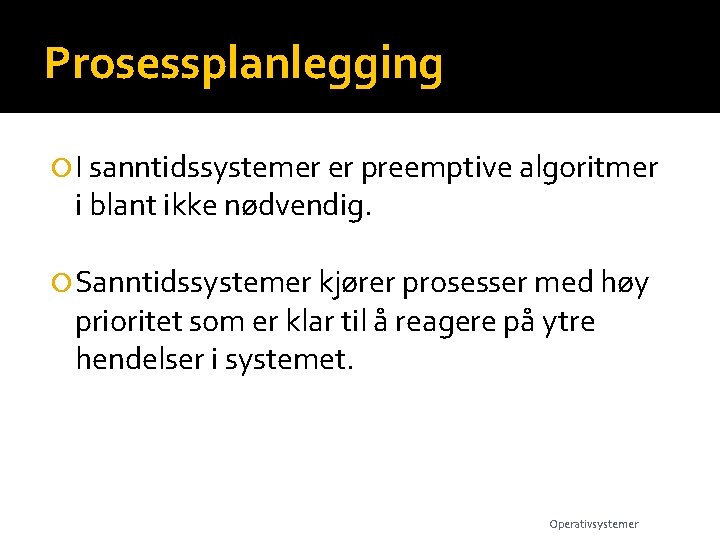 Prosessplanlegging

I sanntidssystemer er preemptive algoritmer i blant ikke nødvendig.

Sanntidssystemer kjører prosesser med høy prioritet som er klar til å reagere på ytre hendelser i systemet.

Operativsystemer